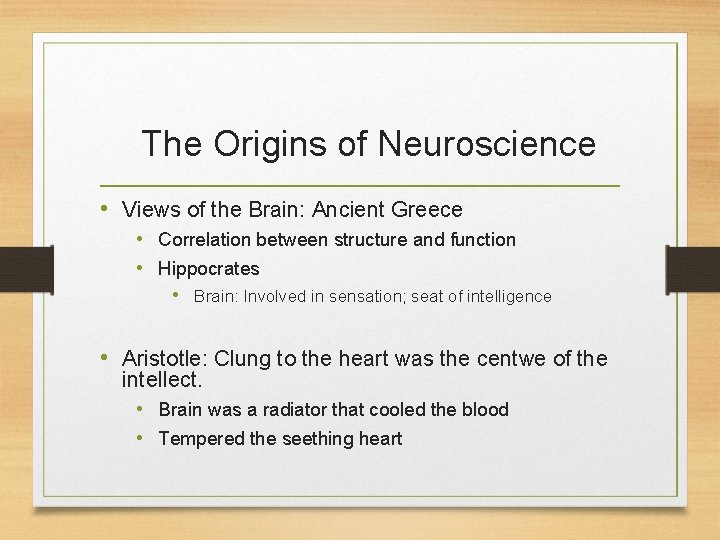 The Origins of Neuroscience

• Views of the Brain: Ancient Greece
  • Correlation between structure and function
  • Hippocrates
    • Brain: Involved in sensation; seat of intelligence

• Aristotle: Clung to the heart was the centwe of the intellect.
  • Brain was a radiator that cooled the blood
  • Tempered the seething heart